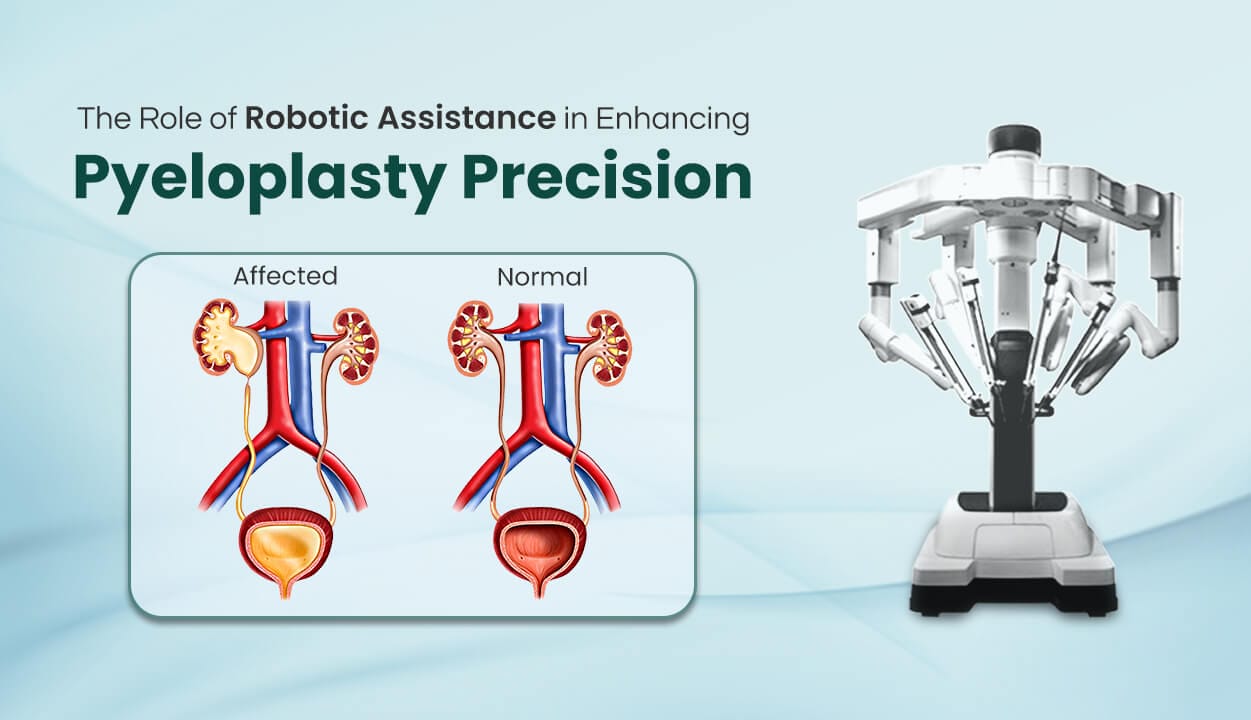 The Role of Robotic Assistance in Enhancing
Pyeloplasty Precision

Affected

Normal